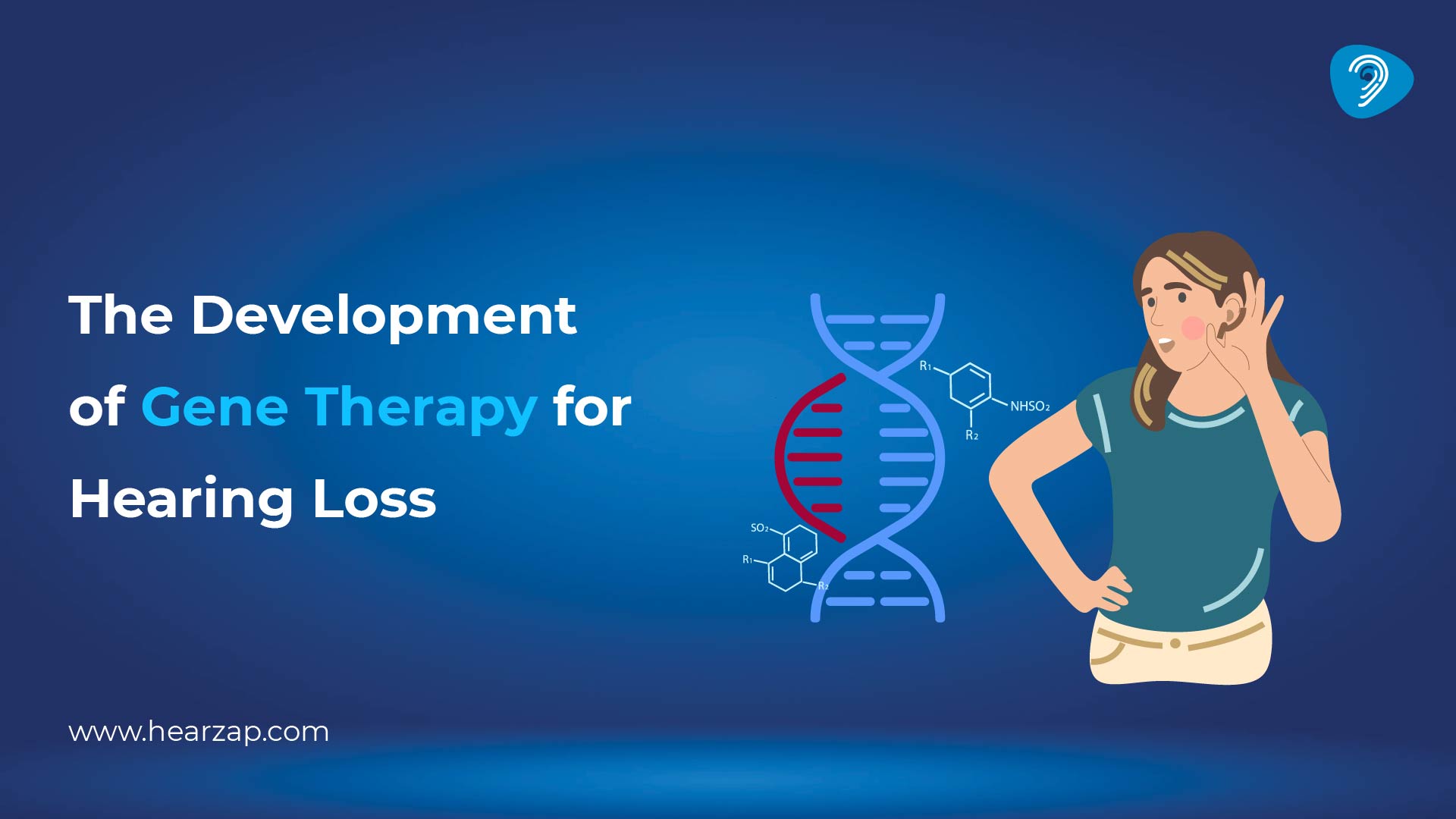 The Development of Gene Therapy for Hearing Loss

$R_1$

$NHSO_2$

$R_2$

$SO_2$

$R_1$

$R_2$

www.hearzap.com